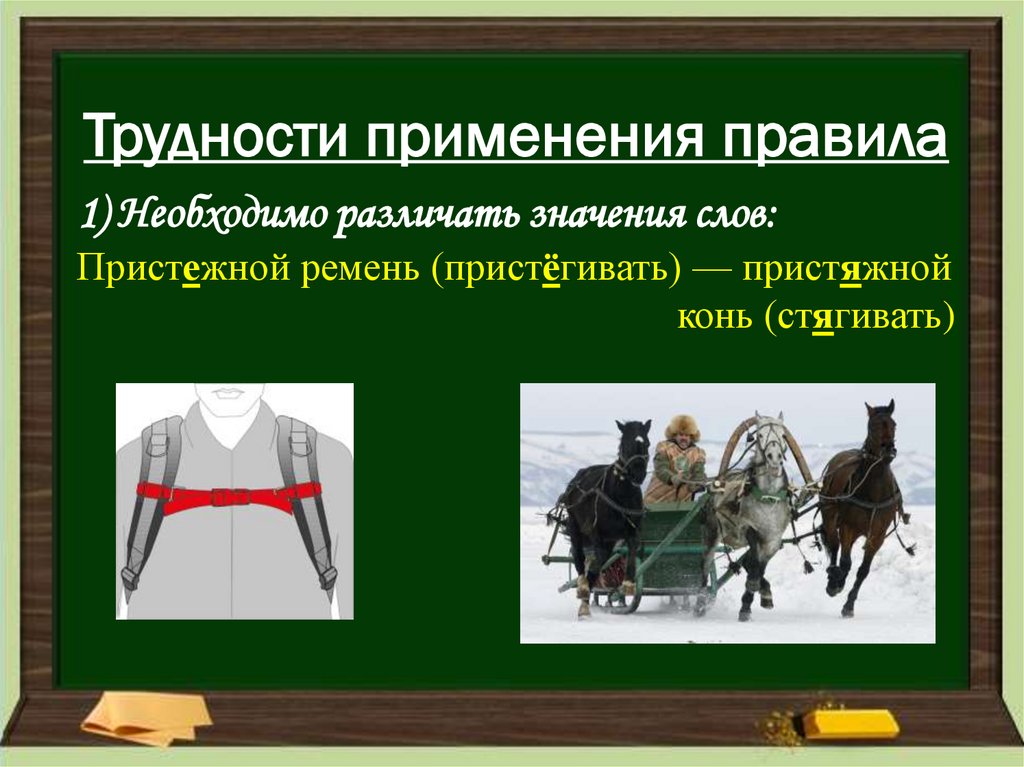 Трудности применения правила

1) Необходимо различать значения слов:

Пристежной ремень (пристёгивать) — пристяжной конь (стягивать)